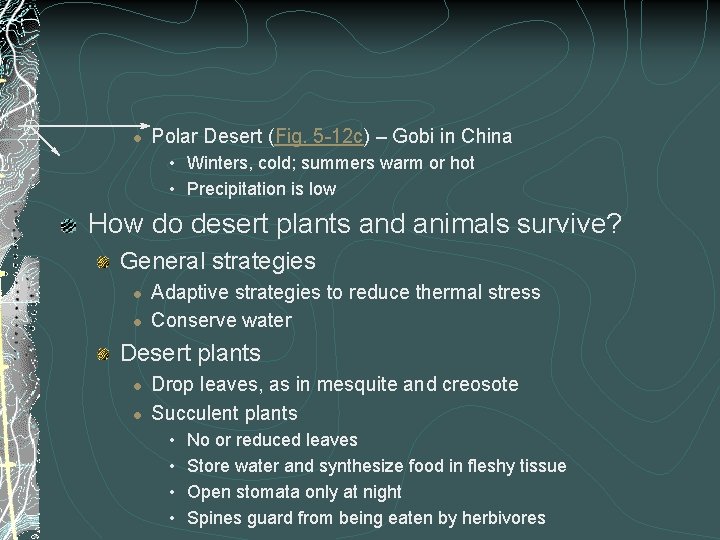 Polar Desert (Fig. 5-12c) – Gobi in China

Winters, cold; summers warm or hot

Precipitation is low

How do desert plants and animals survive?

General strategies

Adaptive strategies to reduce thermal stress

Conserve water

Desert plants

Drop leaves, as in mesquite and creosote

Succulent plants

No or reduced leaves

Store water and synthesize food in fleshy tissue

Open stomata only at night

Spines guard from being eaten by herbivores